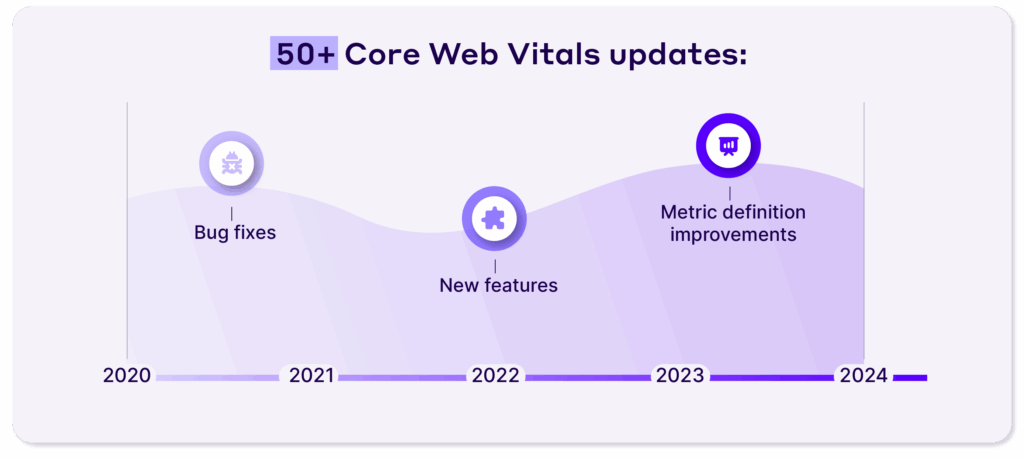 50+ Core Web Vitals updates:

Bug fixes

New features

Metric definition improvements

2020 2021 2022 2023 2024